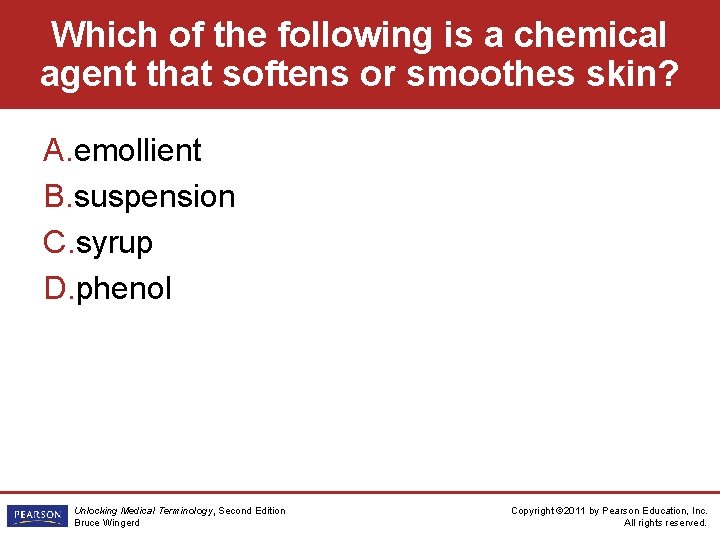 Which of the following is a chemical agent that softens or smoothes skin?

A.emollient
B.suspension
C.syrup
D.phenol

PEARSON

Unlocking Medical Terminology, Second Edition
Bruce Wingerd

Copyright ©2011 by Pearson Education, Inc.
All rights reserved.